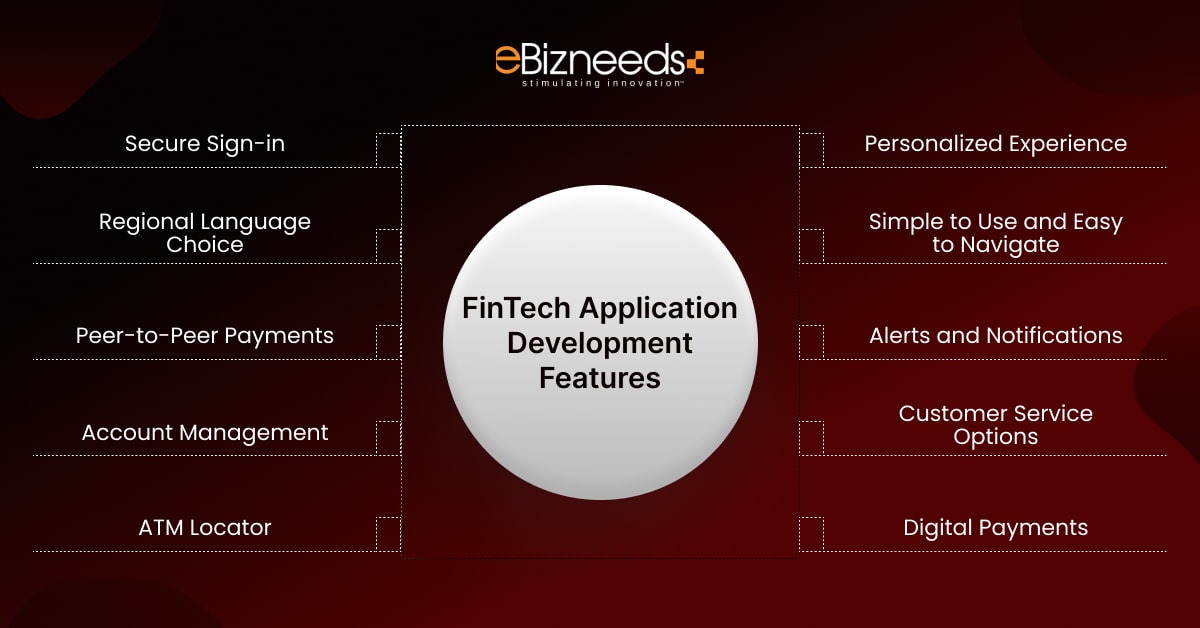 eBizneeds
stimulating innovation™

Secure Sign-in

Regional Language Choice

Peer-to-Peer Payments

Account Management

ATM Locator

FinTech Application Development Features

Personalized Experience

Simple to Use and Easy to Navigate

Alerts and Notifications

Customer Service Options

Digital Payments